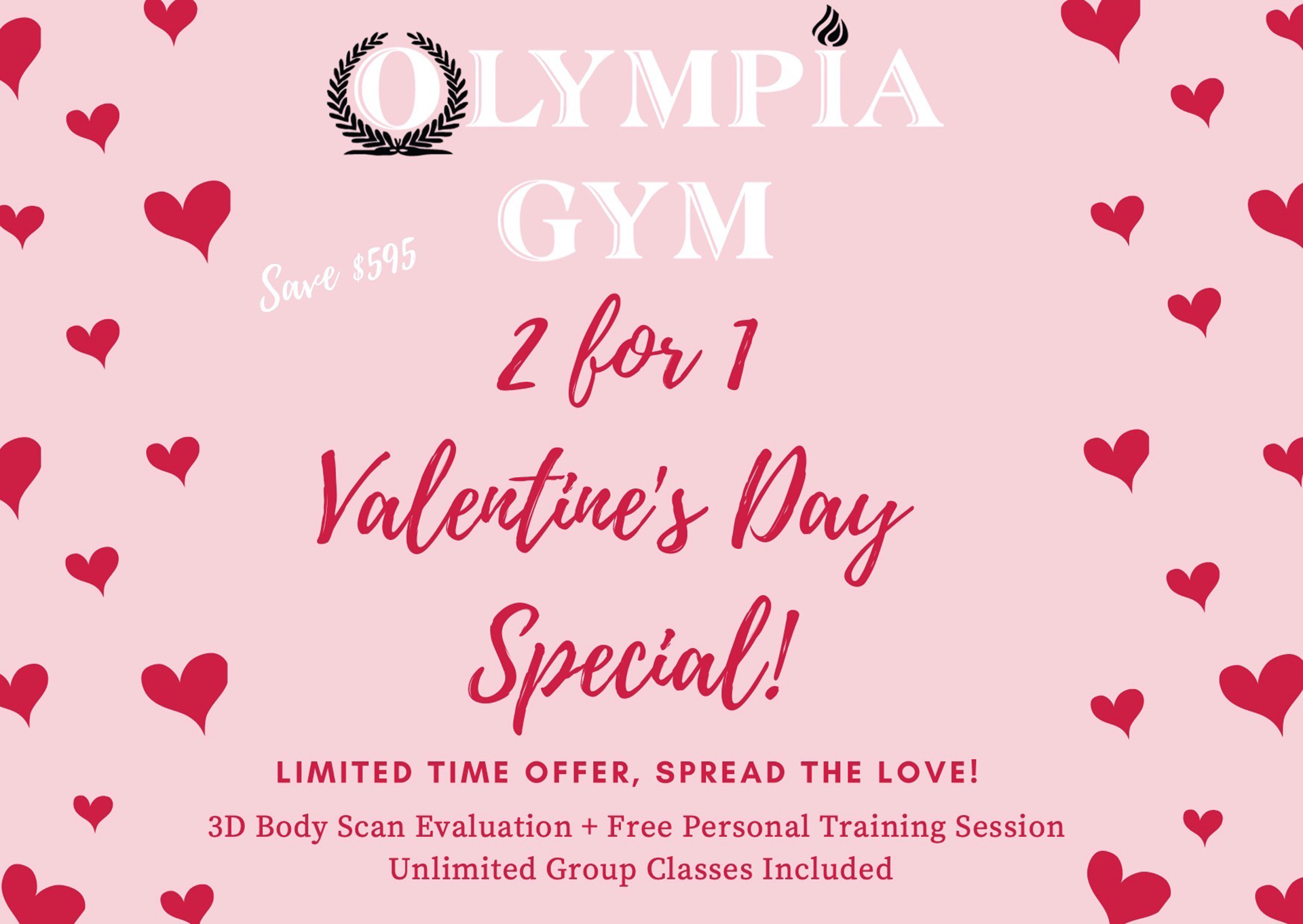 OLYMPIA GYM

Save $595

2 for 1 Valentine's Day Special!

LIMITED TIME OFFER, SPREAD THE LOVE!

3D Body Scan Evaluation + Free Personal Training Session
Unlimited Group Classes Included